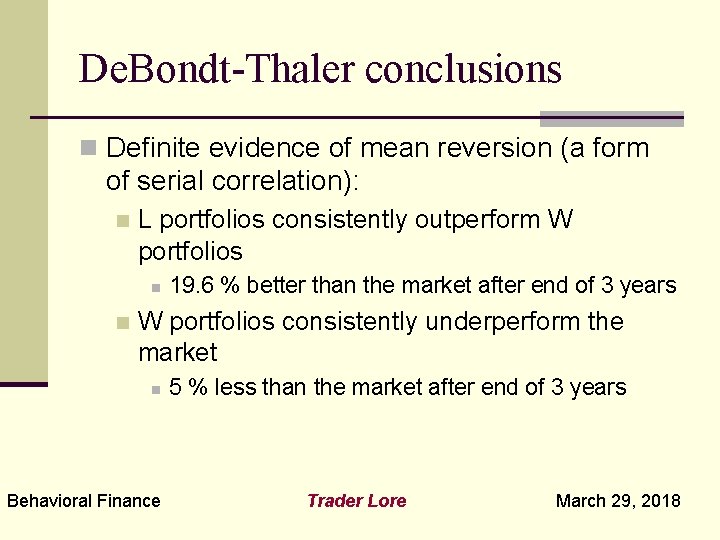 DeBondt-Thaler conclusions

Definite evidence of mean reversion (a form of serial correlation):

L portfolios consistently outperform W portfolios

19.6 % better than the market after end of 3 years

W portfolios consistently underperform the market

5 % less than the market after end of 3 years

Behavioral Finance

Trader Lore

March 29, 2018